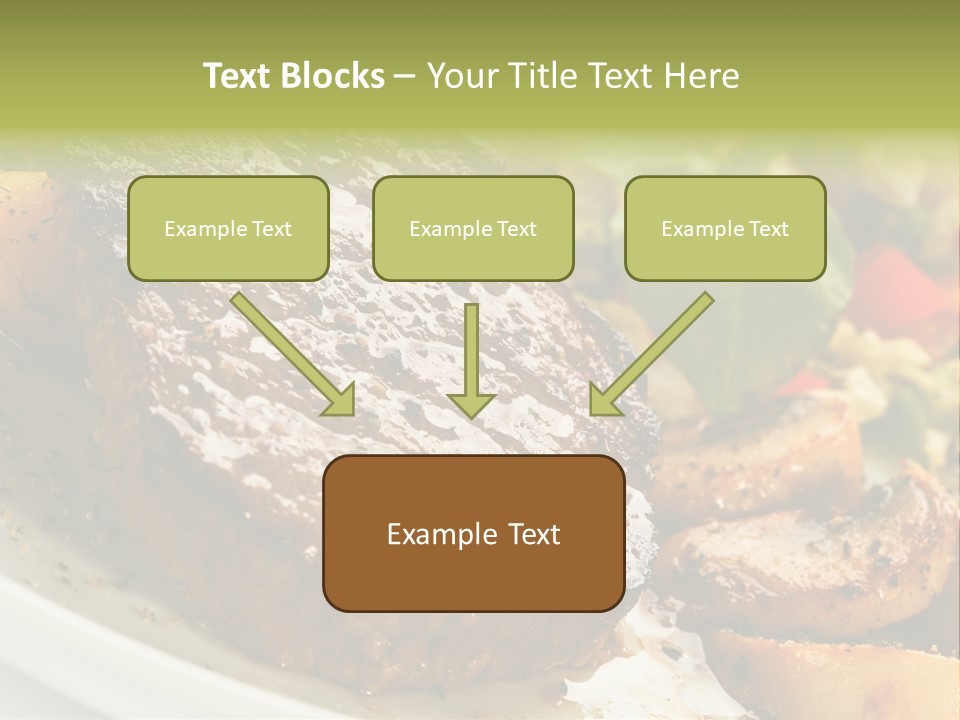 Text Blocks – Your Title Text Here

Example Text

Example Text

Example Text

Example Text